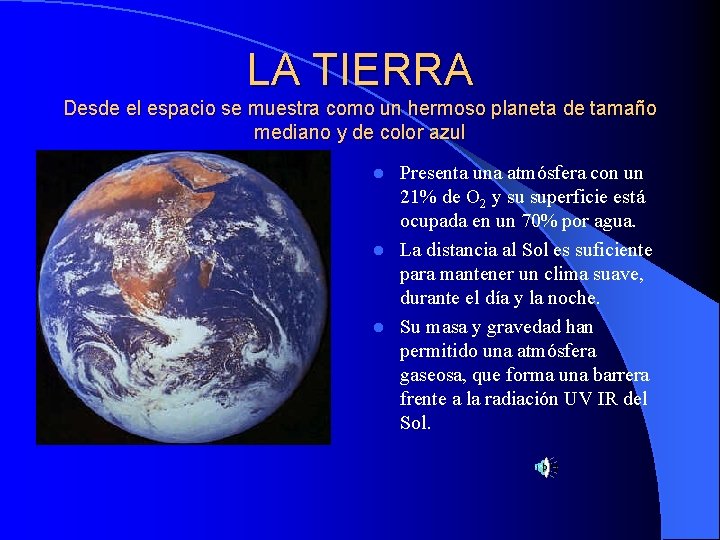 LA TIERRA

Desde el espacio se muestra como un hermoso planeta de tamaño mediano y de color azul

- Presenta una atmósfera con un 21% de $O_2$ y su superficie está ocupada en un 70% por agua.
- La distancia al Sol es suficiente para mantener un clima suave, durante el día y la noche.
- Su masa y gravedad han permitido una atmósfera gaseosa, que forma una barrera frente a la radiación UV IR del Sol.